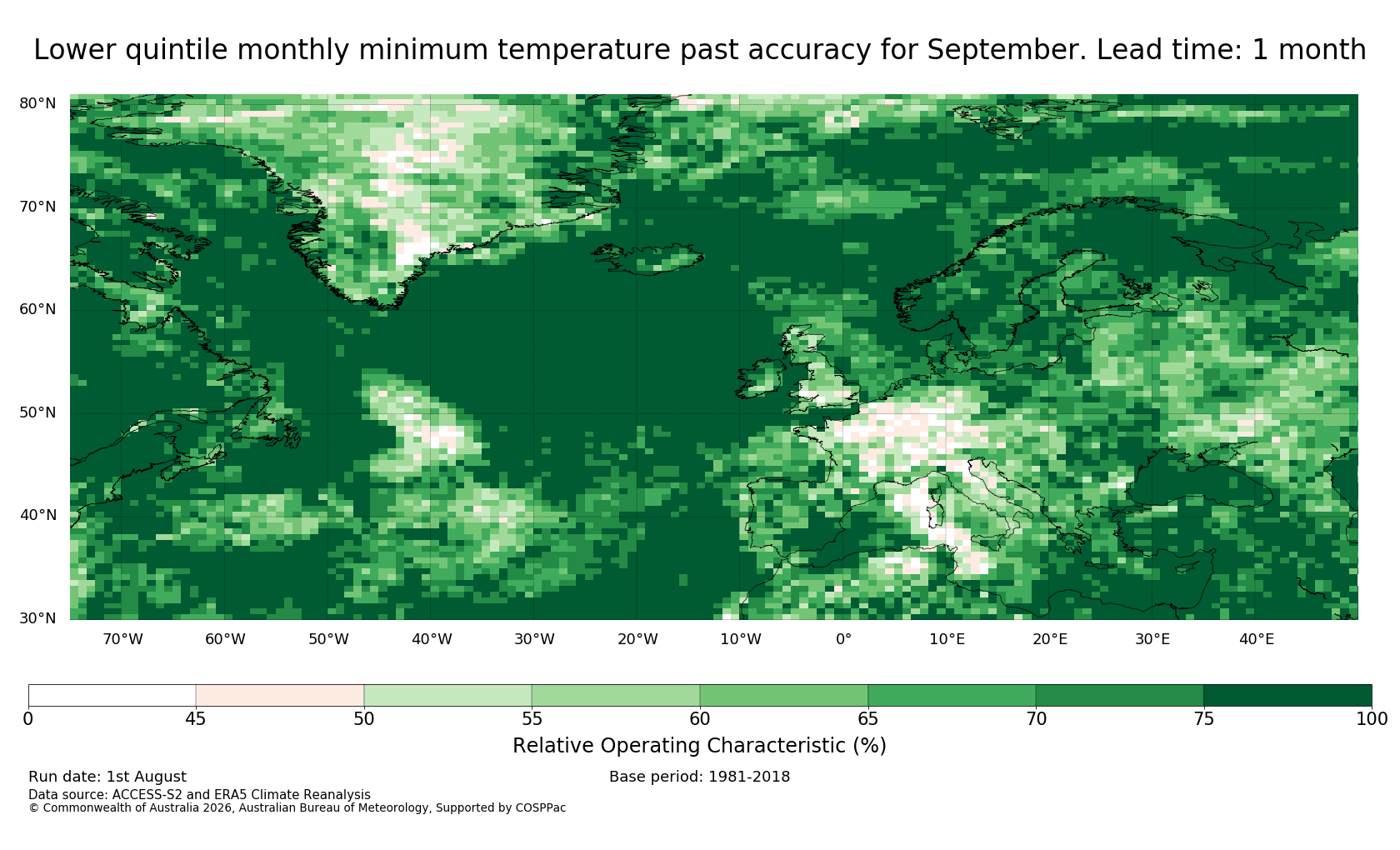 Lower quintile monthly minimum temperature past accuracy for September. Lead time: 1 month

80°N
70°N
60°N
50°N
40°N
30°N

70°W 60°W 50°W 40°W 30°W 20°W 10°W 0° 10°E 20°E 30°E 40°E

0 45 50 55 60 65 70 75 100

Relative Operating Characteristic (%)

Run date: 1st August

Base period: 1981-2018

Data source: ACCESS-S2 and ERA5 Climate Reanalysis
© Commonwealth of Australia 2026, Australian Bureau of Meteorology, Supported by COSPPac